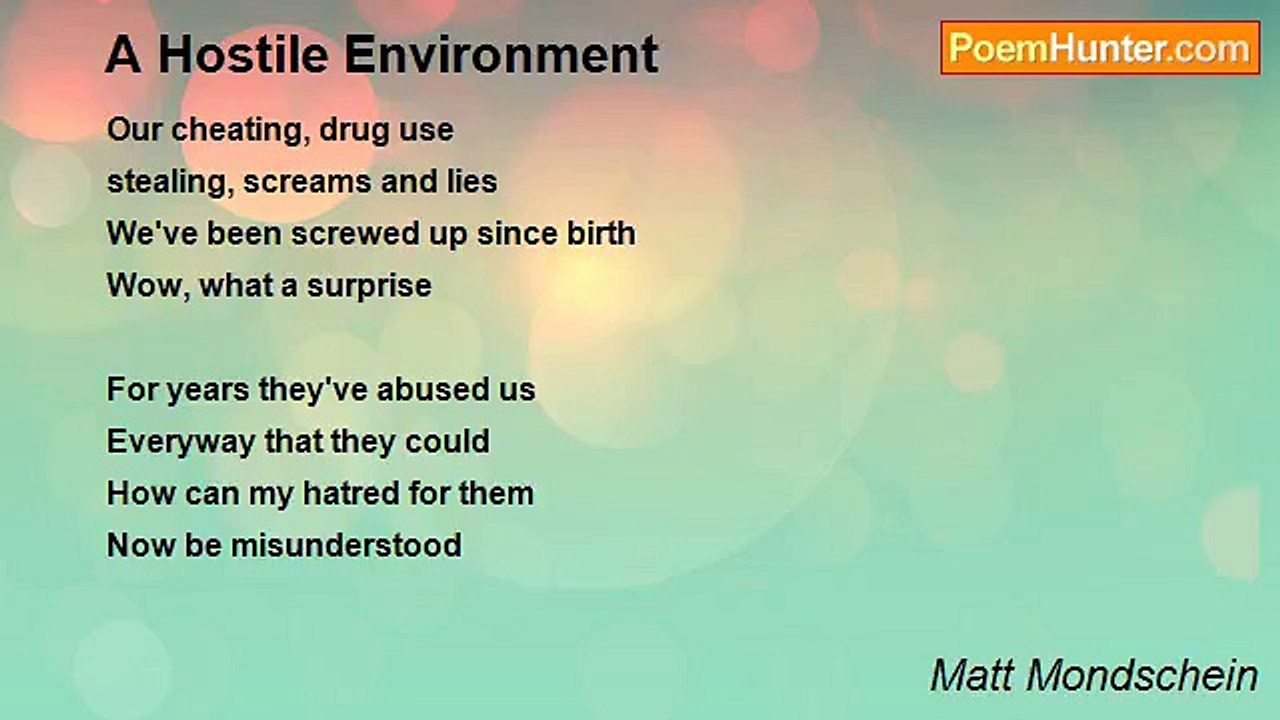 A Hostile Environment

PoemHunter.com

Our cheating, drug use
stealing, screams and lies
We've been screwed up since birth
Wow, what a surprise

For years they've abused us
Everyway that they could
How can my hatred for them
Now be misunderstood

Matt Mondschein